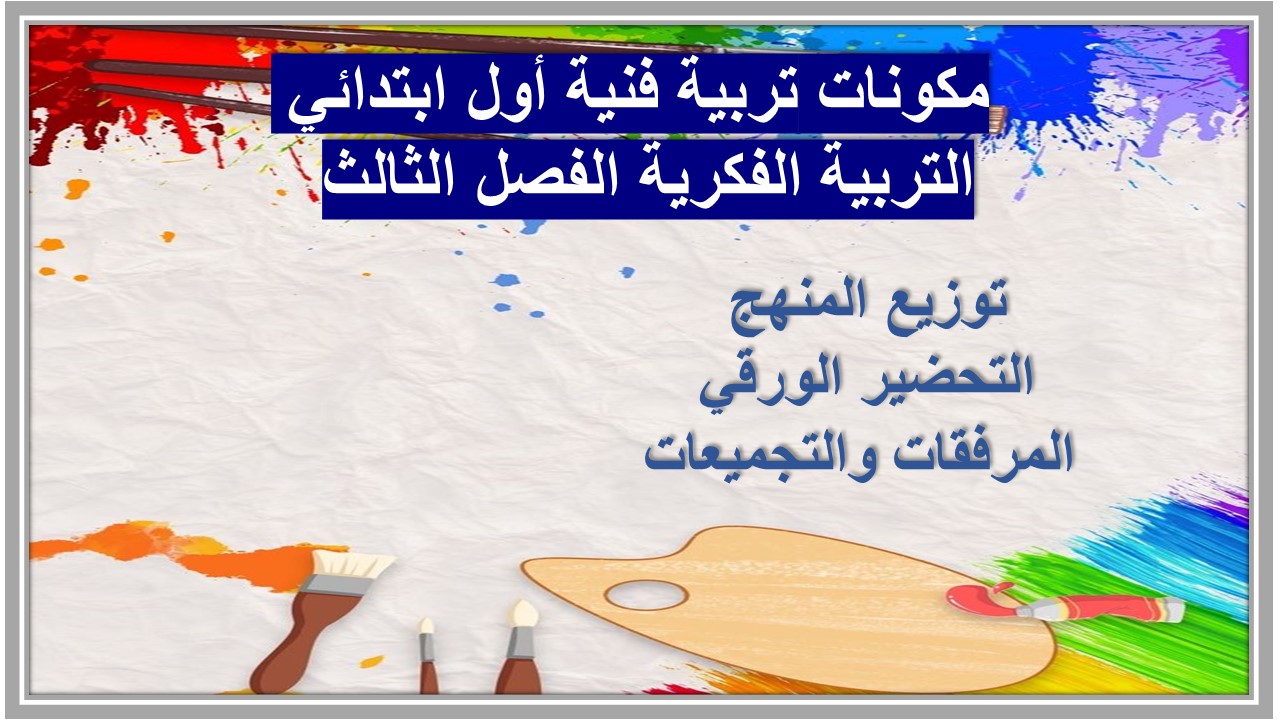 مكونات تربية فنية أول ابتدائي
التربية الفكرية الفصل الثالث

توزيع المنهج
التحضير الورقي
المرفقات والتجميعات